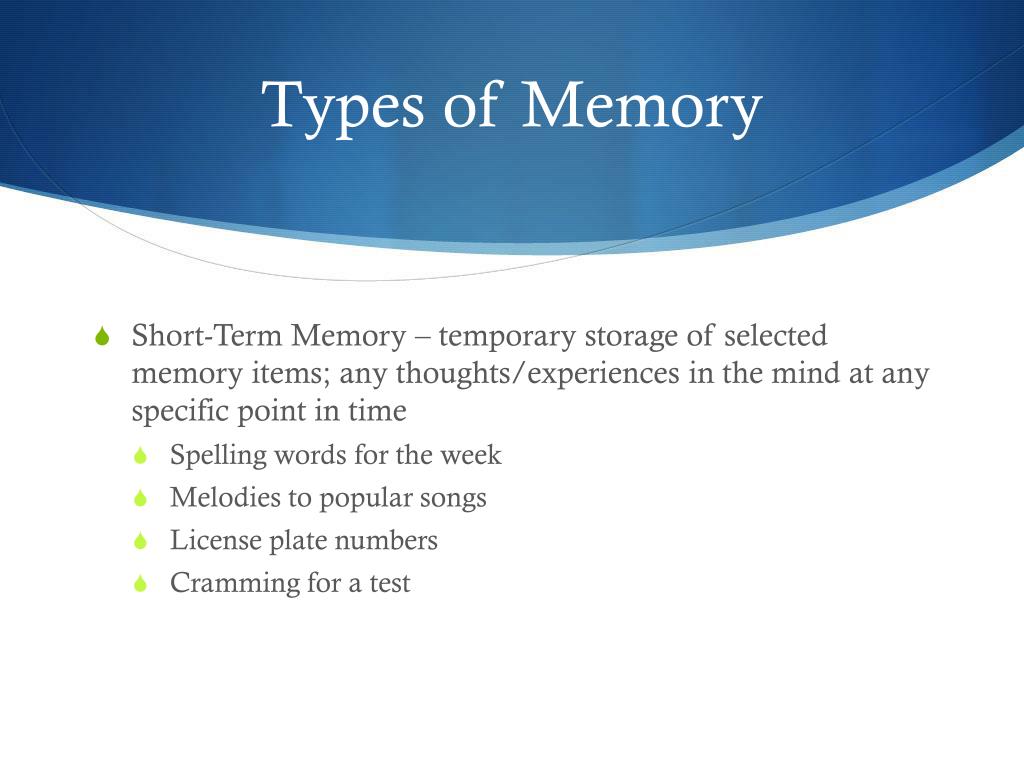 Types of Memory

Short-Term Memory – temporary storage of selected memory items; any thoughts/experiences in the mind at any specific point in time

Spelling words for the week

Melodies to popular songs

License plate numbers

Cramming for a test